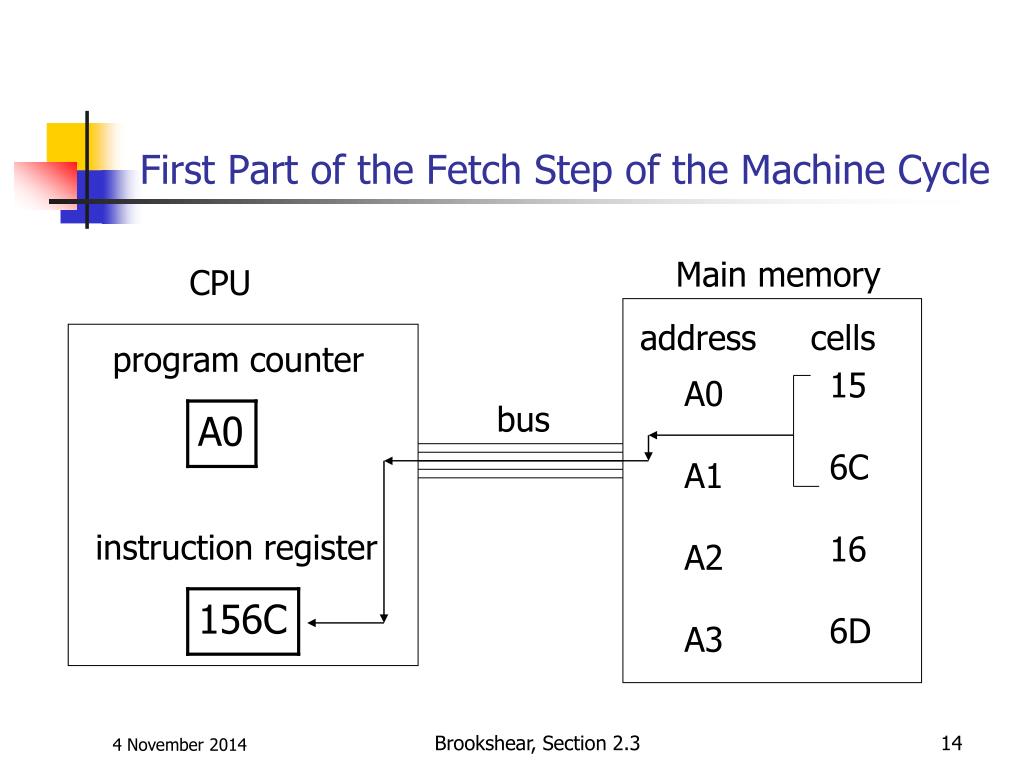 First Part of the Fetch Step of the Machine Cycle

CPU

program counter

A0

instruction register

156C

bus

Main memory

address

cells

A0

15

A1

6C

A2

16

A3

6D

4 November 2014

Brookshear, Section 2.3

14